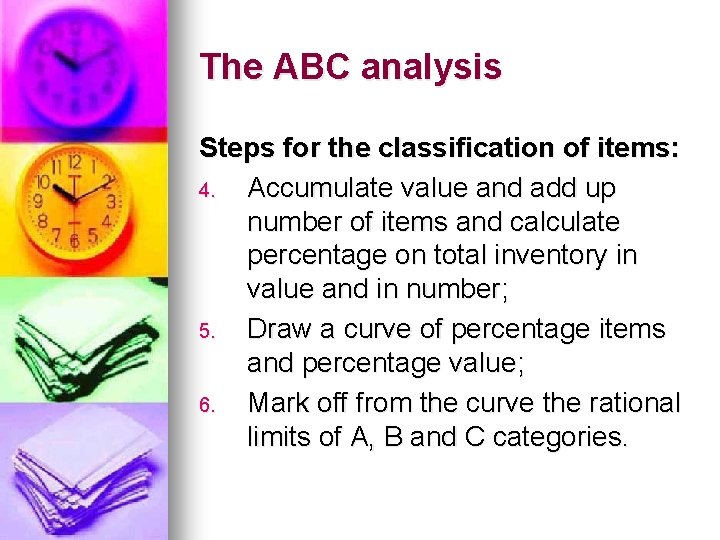 The ABC analysis

Steps for the classification of items:

4. Accumulate value and add up number of items and calculate percentage on total inventory in value and in number;
5. Draw a curve of percentage items and percentage value;
6. Mark off from the curve the rational limits of A, B and C categories.